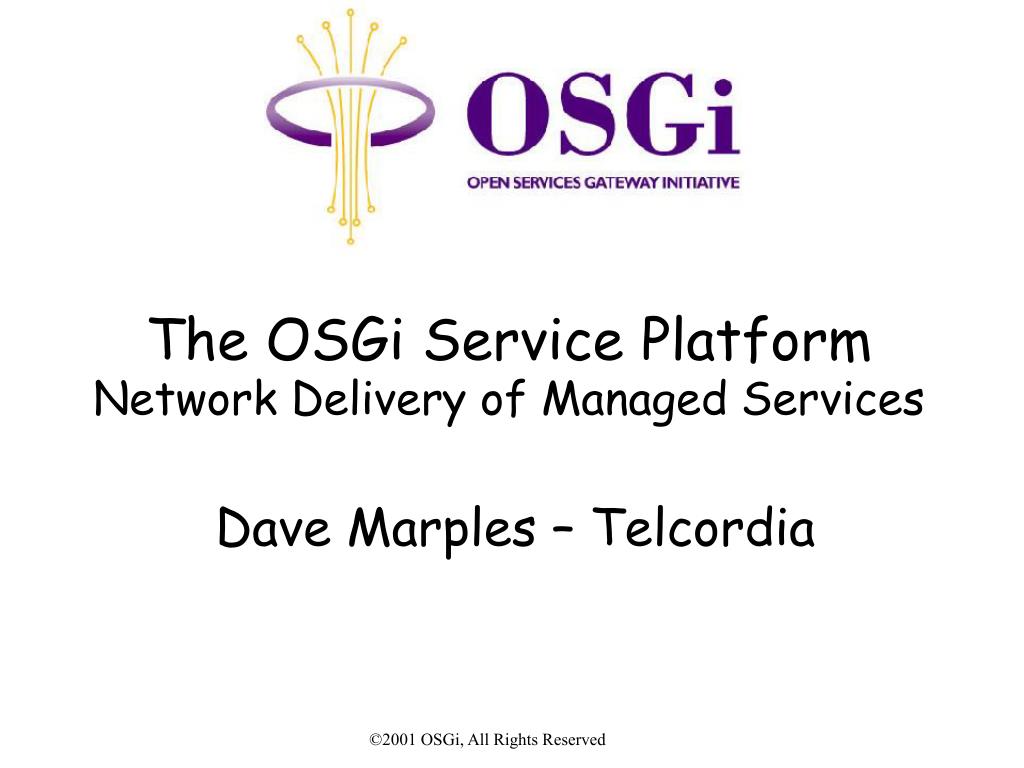 OSGi
OPEN SERVICES GATEWAY INITIATIVE

The OSGi Service Platform
Network Delivery of Managed Services

Dave Marples – Telcordia

©2001 OSGi, All Rights Reserved